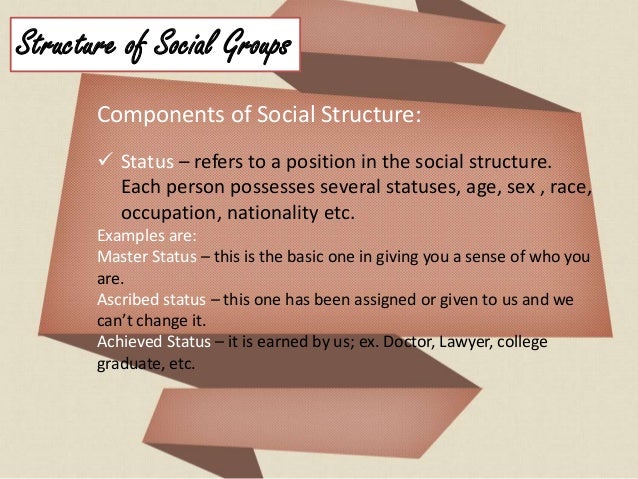 Structure of Social Groups

Components of Social Structure:

✓ Status – refers to a position in the social structure. Each person possesses several statuses, age, sex , race, occupation, nationality etc.

Examples are:
Master Status – this is the basic one in giving you a sense of who you are.
Ascribed status – this one has been assigned or given to us and we can't change it.
Achieved Status – it is earned by us; ex. Doctor, Lawyer, college graduate, etc.